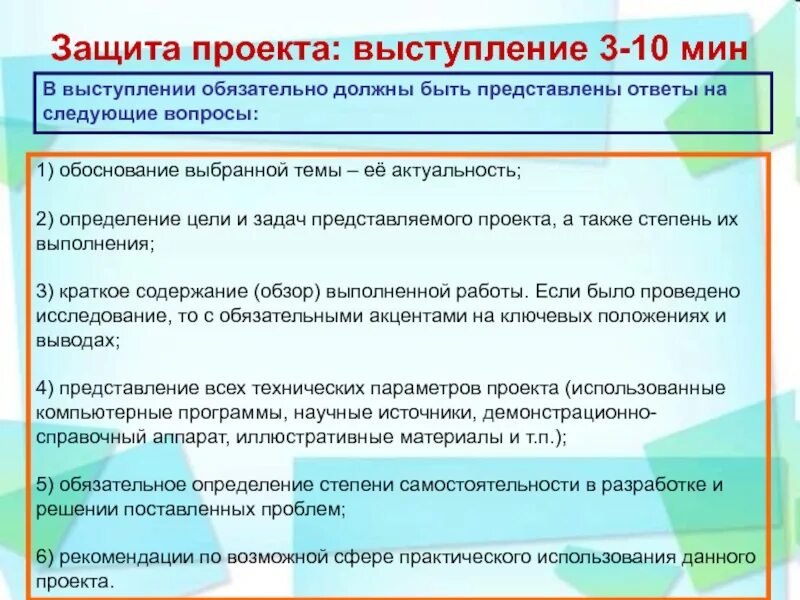 Защита проекта: выступление 3-10 мин

В выступлении обязательно должны быть представлены ответы на следующие вопросы:

1) обоснование выбранной темы – её актуальность;

2) определение цели и задач представляемого проекта, а также степень их выполнения;

3) краткое содержание (обзор) выполненной работы. Если было проведено исследование, то с обязательными акцентами на ключевых положениях и выводах;

4) представление всех технических параметров проекта (использованные компьютерные программы, научные источники, демонстрационно-справочный аппарат, иллюстративные материалы и т.п.);

5) обязательное определение степени самостоятельности в разработке и решении поставленных проблем;

6) рекомендации по возможной сфере практического использования данного проекта.